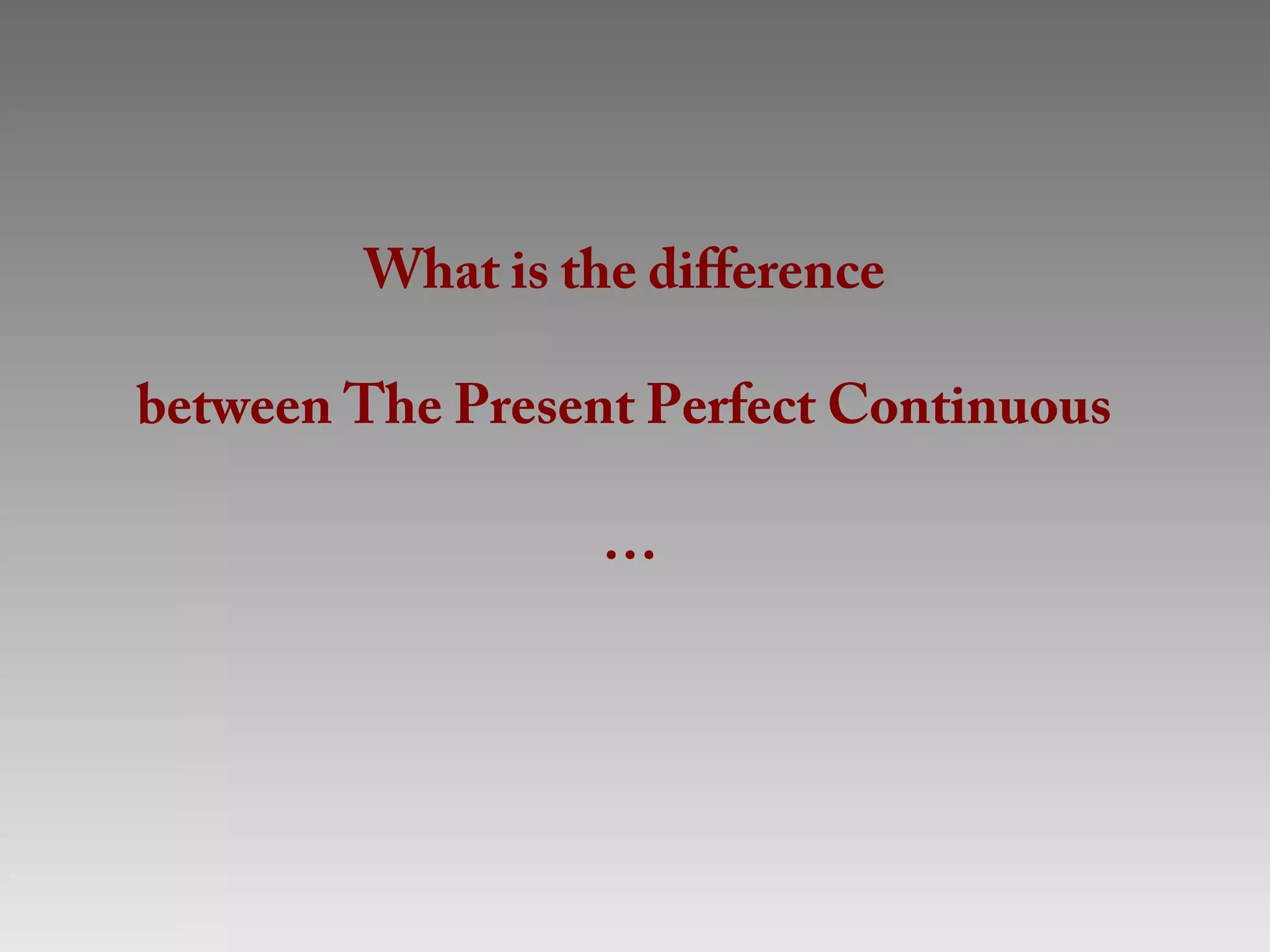 What is the difference

between The Present Perfect Continuous

...